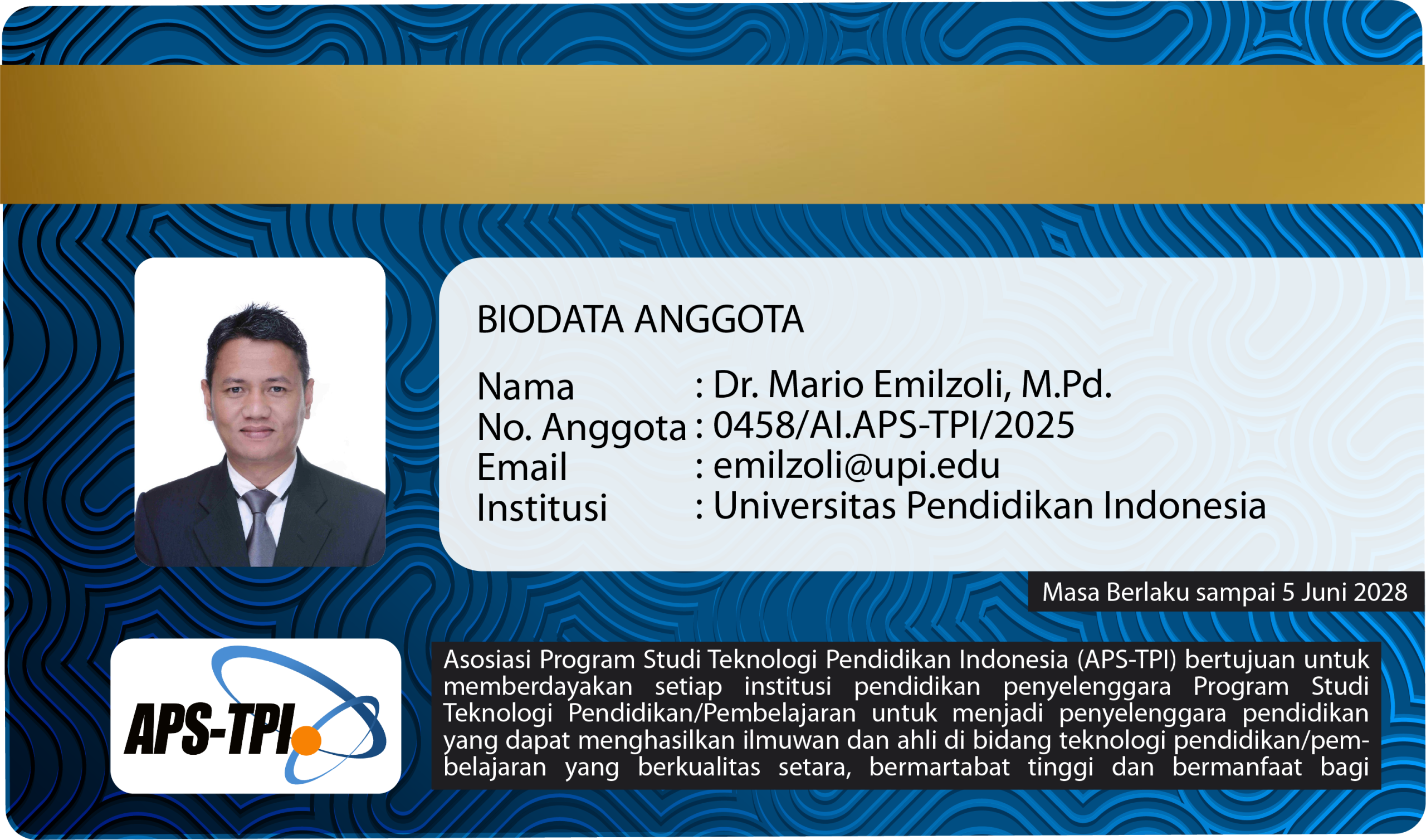 BIODATA ANGGOTA

Nama : Dr. Mario Emilzoli, M.Pd.
No. Anggota : 0458/AI.APS-TPI/2025
Email : emilzoli@upi.edu
Institusi : Universitas Pendidikan Indonesia

Masa Berlaku sampai 5 Juni 2028

APS-TPI

Asosiasi Program Studi Teknologi Pendidikan Indonesia (APS-TPI) bertujuan untuk memberdayakan setiap institusi pendidikan penyelenggara Program Studi Teknologi Pendidikan/Pembelajaran untuk menjadi penyelenggara pendidikan yang dapat menghasilkan ilmuwan dan ahli di bidang teknologi pendidikan/pembelajaran yang berkualitas setara, bermartabat tinggi dan bermanfaat bagi